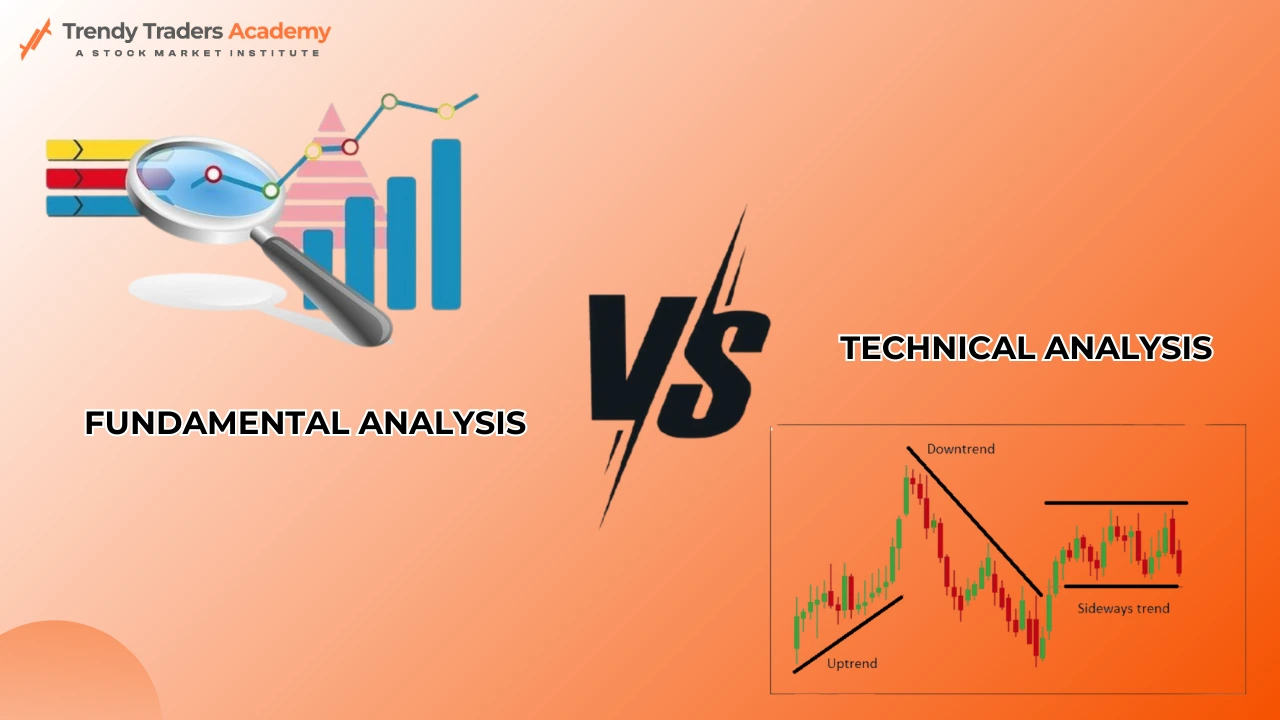 Trendy Traders Academy
A STOCK MARKET INSTITUTE

FUNDAMENTAL ANALYSIS

VS

TECHNICAL ANALYSIS

Downtrend

Sideways trend

Uptrend